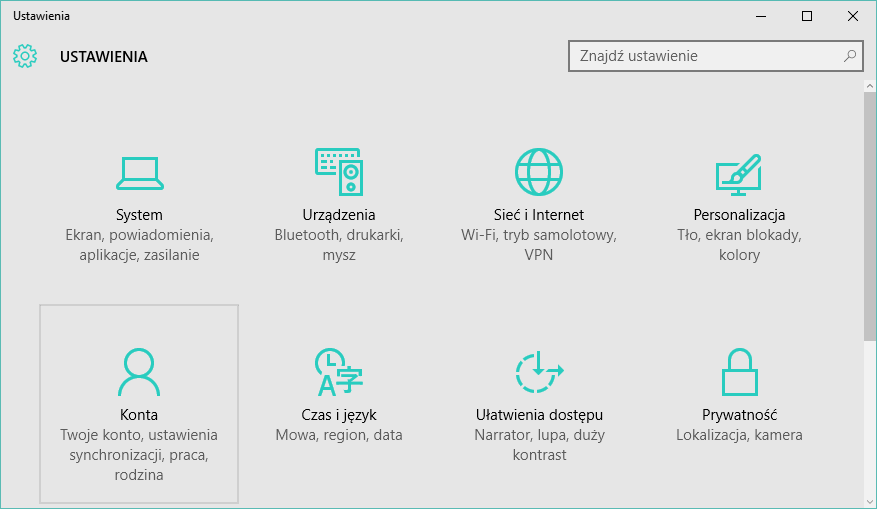 Ustawienia

USTAWIENIA

Znajdź ustawienie

System
Ekran, powiadomienia, aplikacje, zasilanie

Urządzenia
Bluetooth, drukarki, mysz

Sieć i Internet
Wi-Fi, tryb samolotowy, VPN

Personalizacja
Tło, ekran blokady, kolory

Konta
Twoje konto, ustawienia synchronizacji, praca, rodzina

Czas i język
Mowa, region, data

Ułatwienia dostępu
Narrator, lupa, duży kontrast

Prywatność
Lokalizacja, kamera